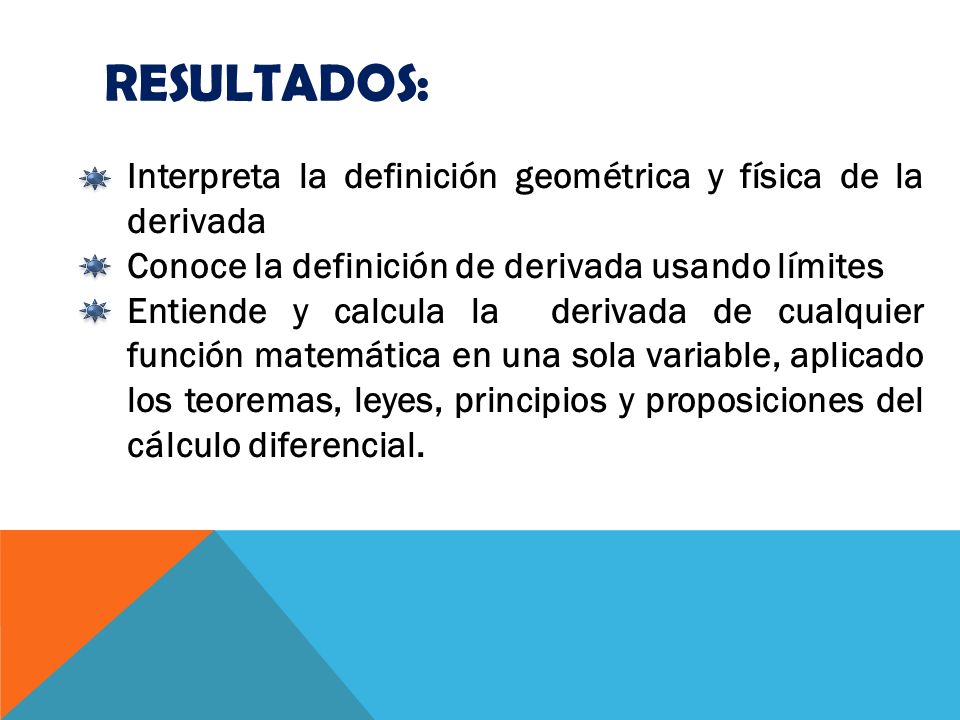 RESULTADOS:

Interpreta la definición geométrica y física de la derivada

Conoce la definición de derivada usando límites

Entiende y calcula la derivada de cualquier función matemática en una sola variable, aplicado los teoremas, leyes, principios y proposiciones del cálculo diferencial.